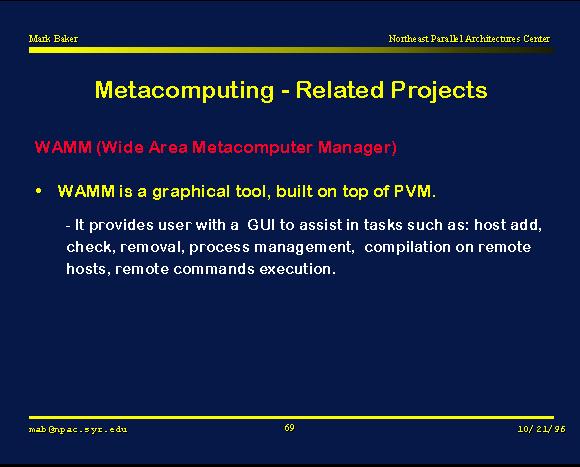 Mark Baker

Northeast Parallel Architectures Center

Metacomputing - Related Projects

WAMM (Wide Area Metacomputer Manager)

• WAMM is a graphical tool, built on top of PVM.

- It provides user with a GUI to assist in tasks such as: host add, check, removal, process management, compilation on remote hosts, remote commands execution.

mab@npac.syr.edu

69

10/21/96